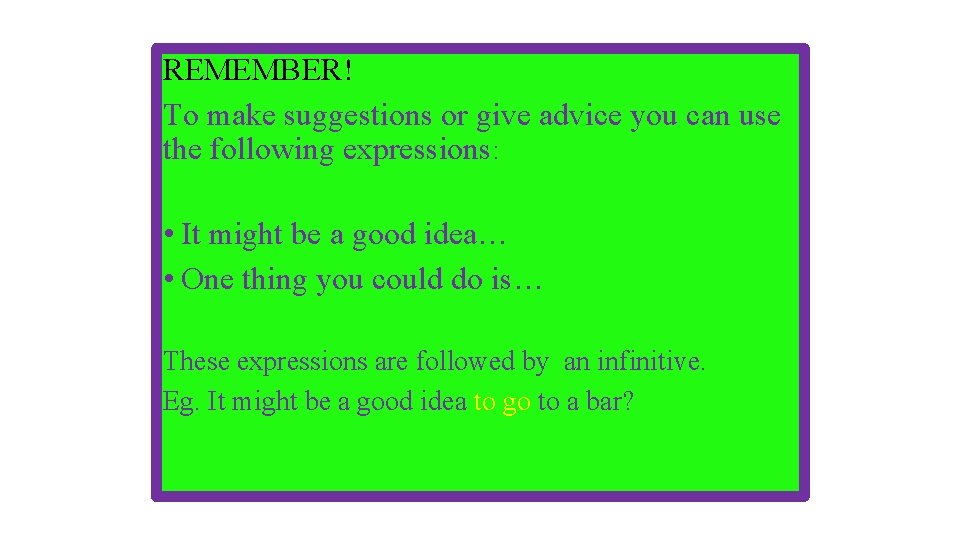 REMEMBER!
To make suggestions or give advice you can use the following expressions:

• It might be a good idea…
• One thing you could do is…

These expressions are followed by an infinitive.
Eg. It might be a good idea to go to a bar?